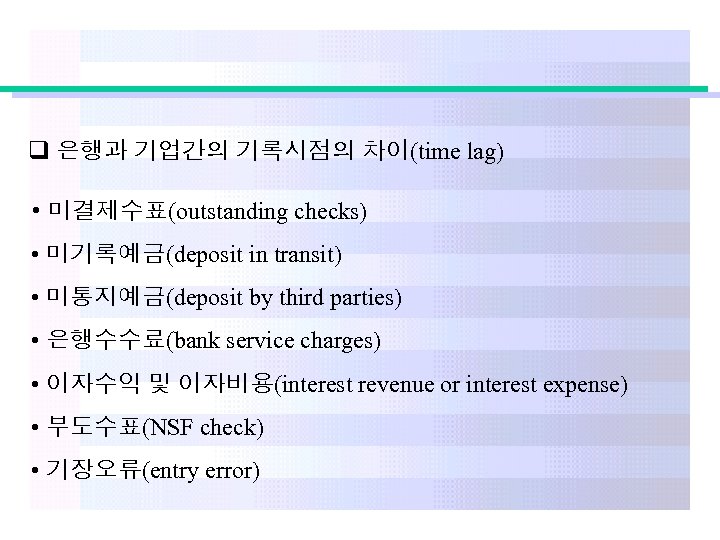 ❑ 은행과 기업간의 기록시점의 차이(time lag)

• 미결제수표(outstanding checks)

• 미기록예금(deposit in transit)

• 미통지예금(deposit by third parties)

• 은행수수료(bank service charges)

• 이자수익 및 이자비용(interest revenue or interest expense)

• 부도수표(NSF check)

• 기장오류(entry error)